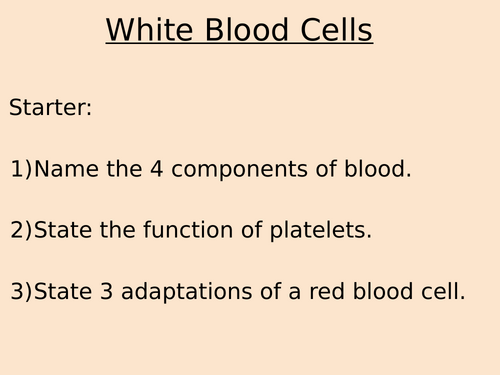 White Blood Cells

Starter:

1)Name the 4 components of blood.

2)State the function of platelets.

3)State 3 adaptations of a red blood cell.